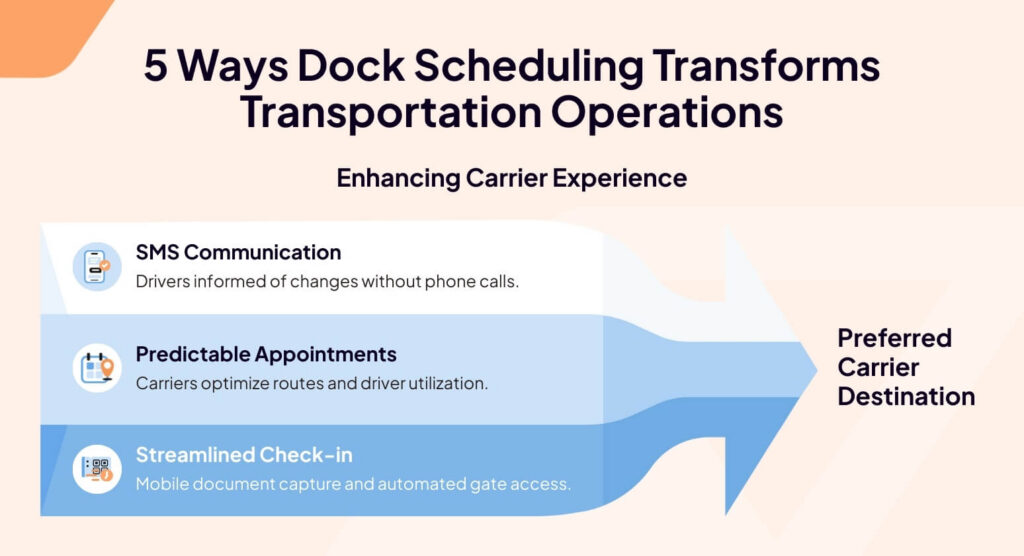 5 Ways Dock Scheduling Transforms Transportation Operations

Enhancing Carrier Experience

SMS Communication
Drivers informed of changes without phone calls.

Predictable Appointments
Carriers optimize routes and driver utilization.

Streamlined Check-in
Mobile document capture and automated gate access.

Preferred Carrier Destination